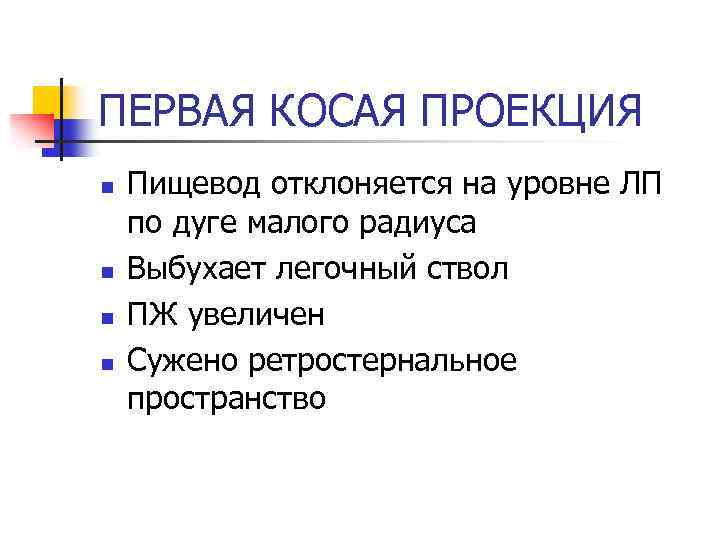 ПЕРВАЯ КОСАЯ ПРОЕКЦИЯ

- Пищевод отклоняется на уровне ЛП по дуге малого радиуса
- Выбухает легочный ствол
- ПЖ увеличен
- Сужено ретростернальное пространство